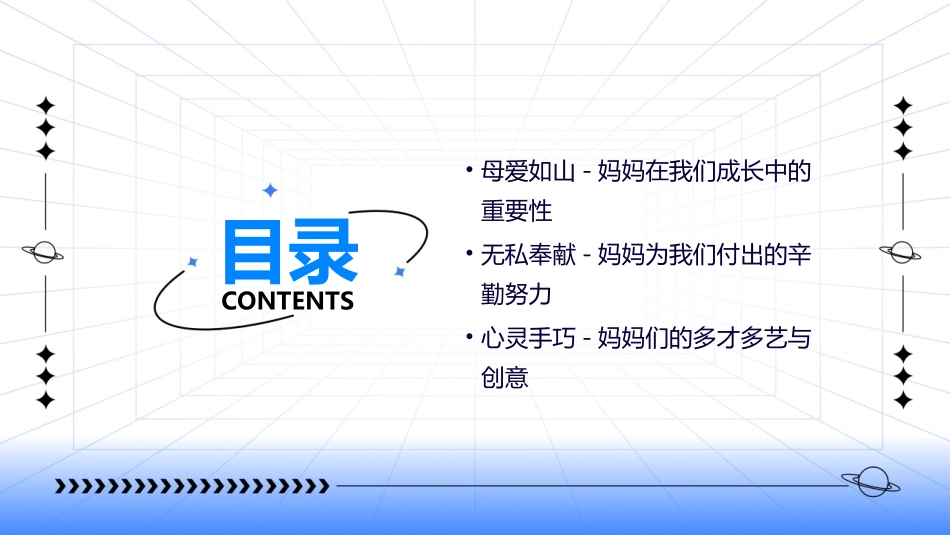 目录
CONTENTS

• 母爱如山 - 妈妈在我们成长中的重要性
• 无私奉献 - 妈妈为我们付出的辛勤努力
• 心灵手巧 - 妈妈们的多才多艺与创意